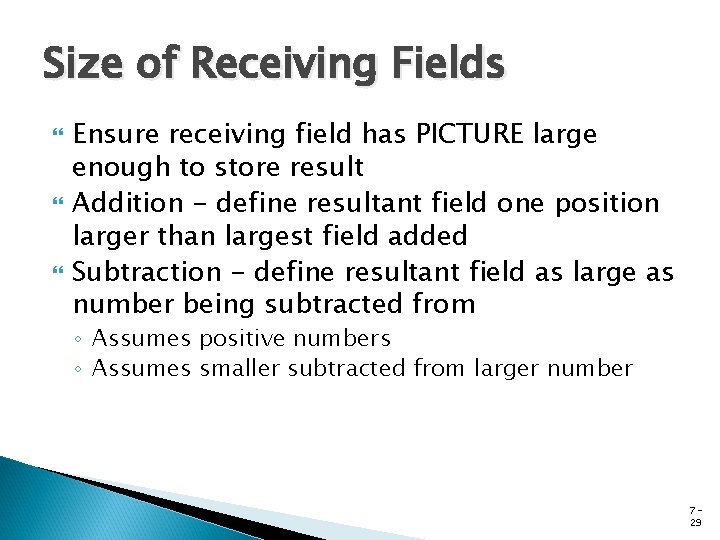 Size of Receiving Fields

Ensure receiving field has PICTURE large enough to store result

Addition - define resultant field one position larger than largest field added

Subtraction - define resultant field as large as number being subtracted from

◦ Assumes positive numbers
◦ Assumes smaller subtracted from larger number

7-29